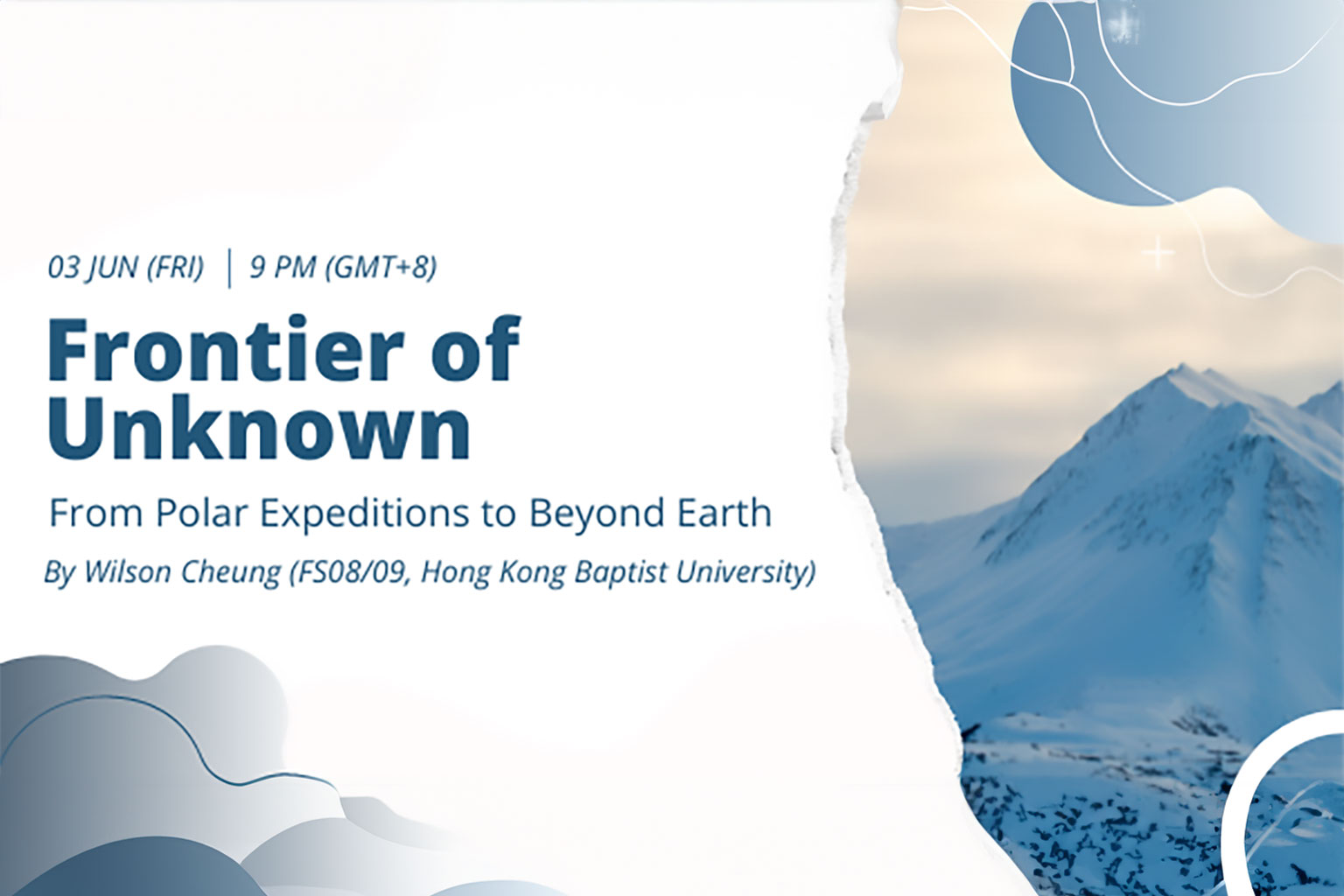 03 JUN (FRI) | 9 PM (GMT+8)

Frontier of Unknown

From Polar Expeditions to Beyond Earth

By Wilson Cheung (FS08/09, Hong Kong Baptist University)